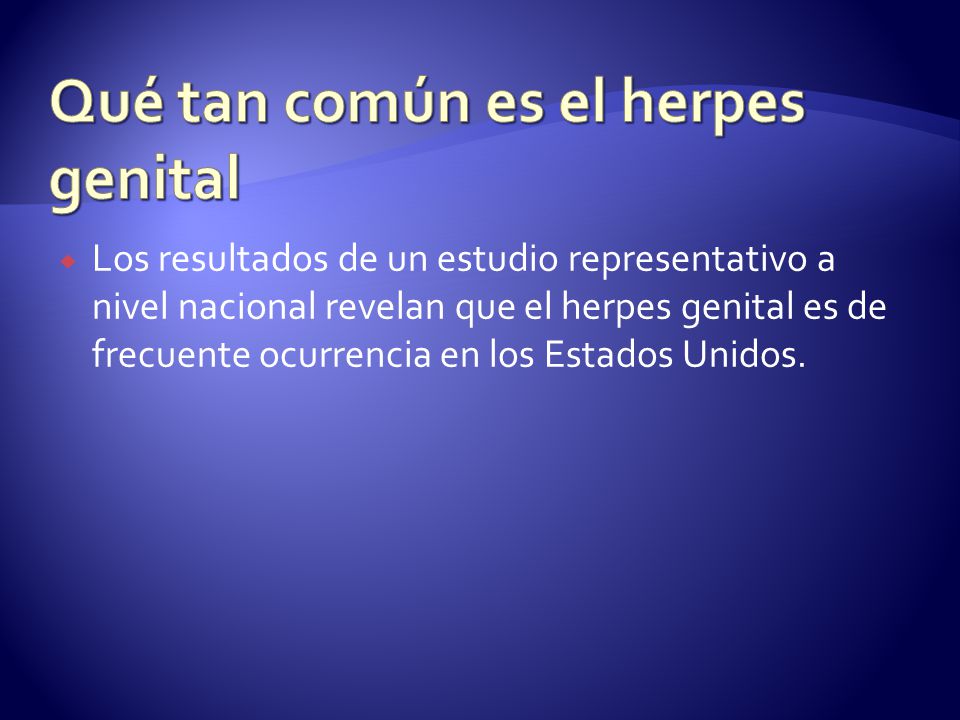 Qué tan común es el herpes genital

Los resultados de un estudio representativo a nivel nacional revelan que el herpes genital es de frecuente ocurrencia en los Estados Unidos.